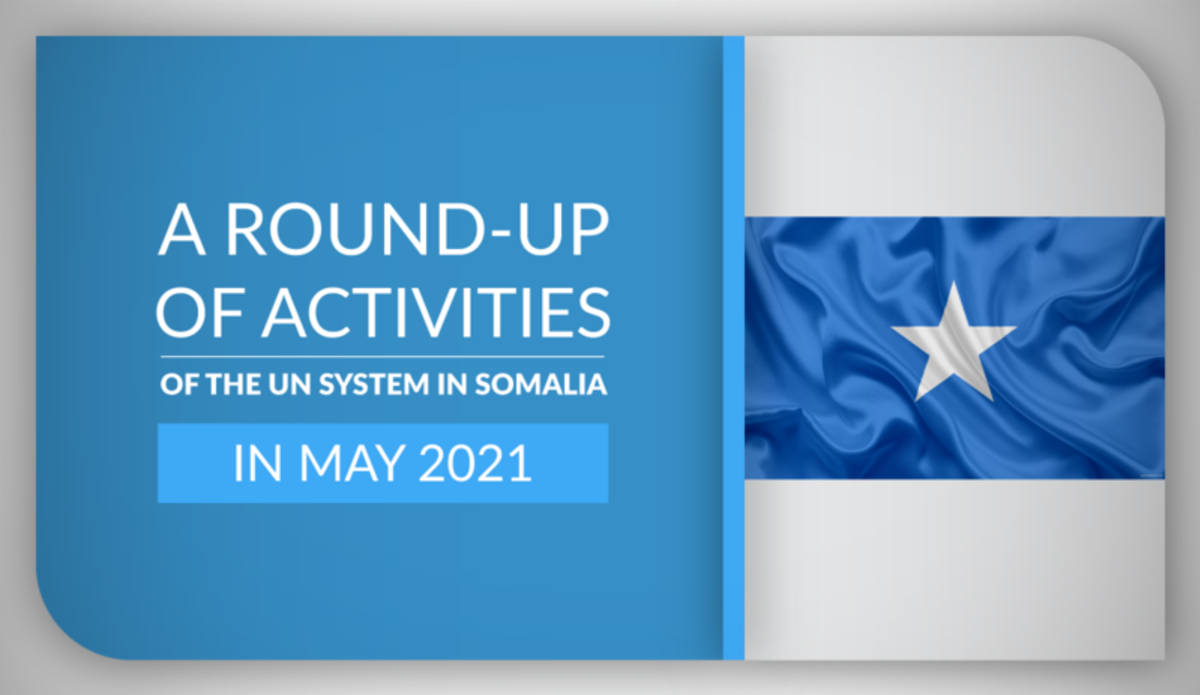 A ROUND-UP OF ACTIVITIES

OF THE UN SYSTEM IN SOMALIA

IN MAY 2021